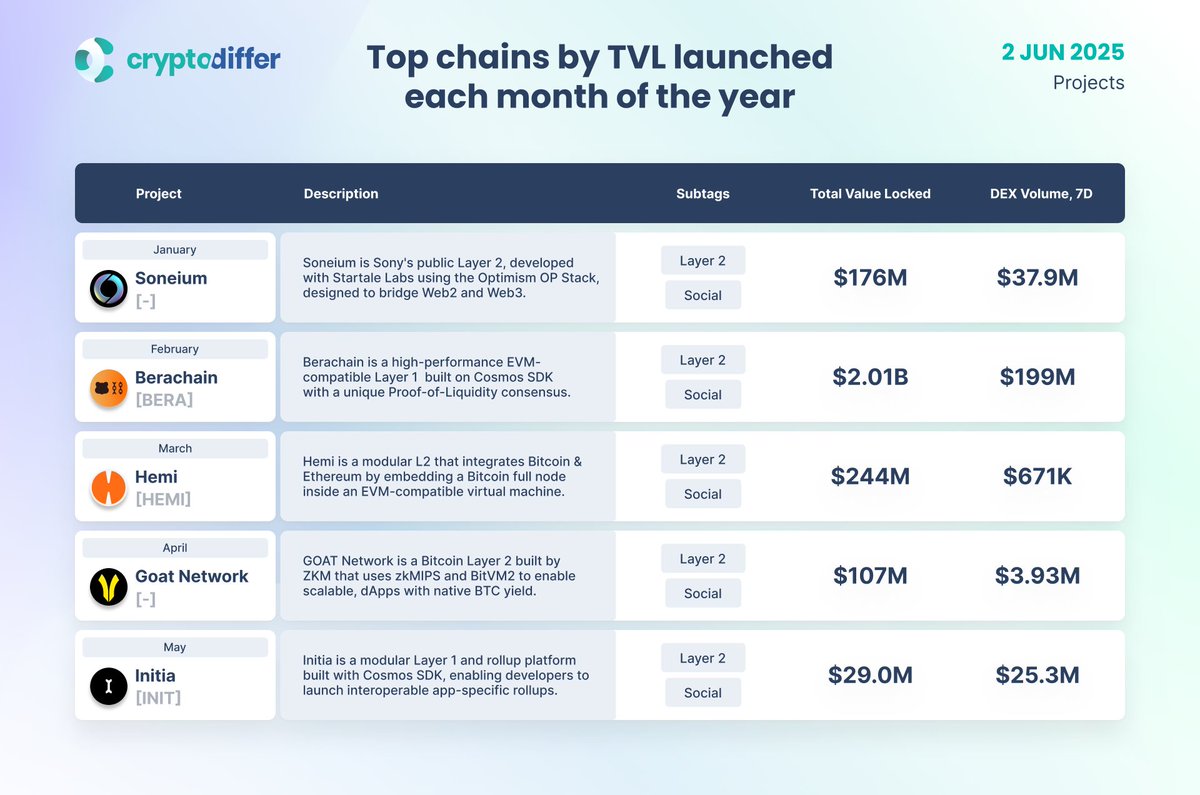 cryptodiffer

Top chains by TVL launched each month of the year

2 JUN 2025
Projects

| Project | Description | Subtags | Total Value Locked | DEX Volume, 7D |
|---|---|---|---|---|
| January Soneium [-] | Soneium is Sony's public Layer 2, developed with Startale Labs using the Optimism OP Stack, designed to bridge Web2 and Web3. | Layer 2 Social | $176M | $37.9M |
| February Berachain [BERA] | Berachain is a high-performance EVM-compatible Layer 1 built on Cosmos SDK with a unique Proof-of-Liquidity consensus. | Layer 2 Social | $2.01B | $199M |
| March Hemi [HEMI] | Hemi is a modular L2 that integrates Bitcoin & Ethereum by embedding a Bitcoin full node inside an EVM-compatible virtual machine. | Layer 2 Social | $244M | $671K |
| April Goat Network [-] | GOAT Network is a Bitcoin Layer 2 built by ZKM that uses zkMIPS and BitVM2 to enable scalable, dApps with native BTC yield. | Layer 2 Social | $107M | $3.93M |
| May Initia [INIT] | Initia is a modular Layer 1 and rollup platform built with Cosmos SDK, enabling developers to launch interoperable app-specific rollups. | Layer 2 Social | $29.0M | $25.3M |